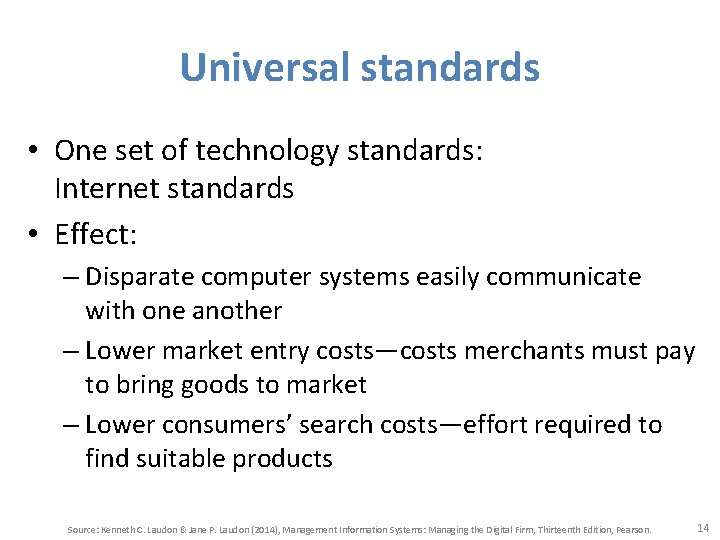 Universal standards

• One set of technology standards: Internet standards

• Effect:

– Disparate computer systems easily communicate with one another

– Lower market entry costs—costs merchants must pay to bring goods to market

– Lower consumers' search costs—effort required to find suitable products

Source: Kenneth C. Laudon & Jane P. Laudon (2014), Management Information Systems: Managing the Digital Firm, Thirteenth Edition, Pearson.

14